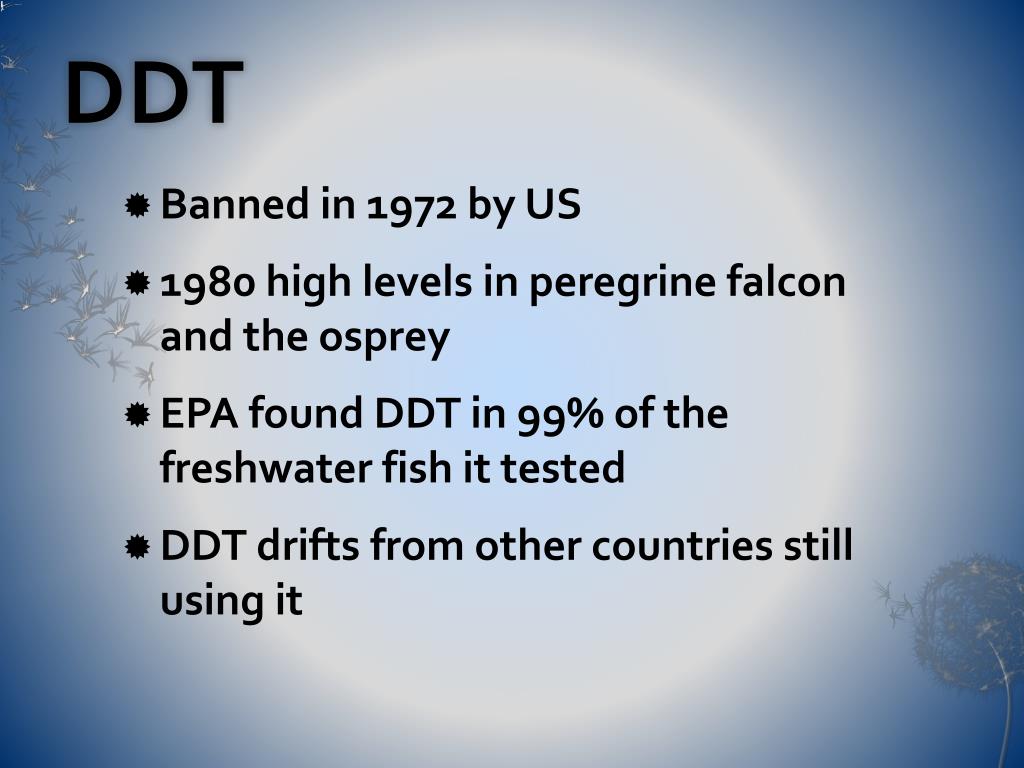 DDT

Banned in 1972 by US

1980 high levels in peregrine falcon and the osprey

EPA found DDT in 99% of the freshwater fish it tested

DDT drifts from other countries still using it